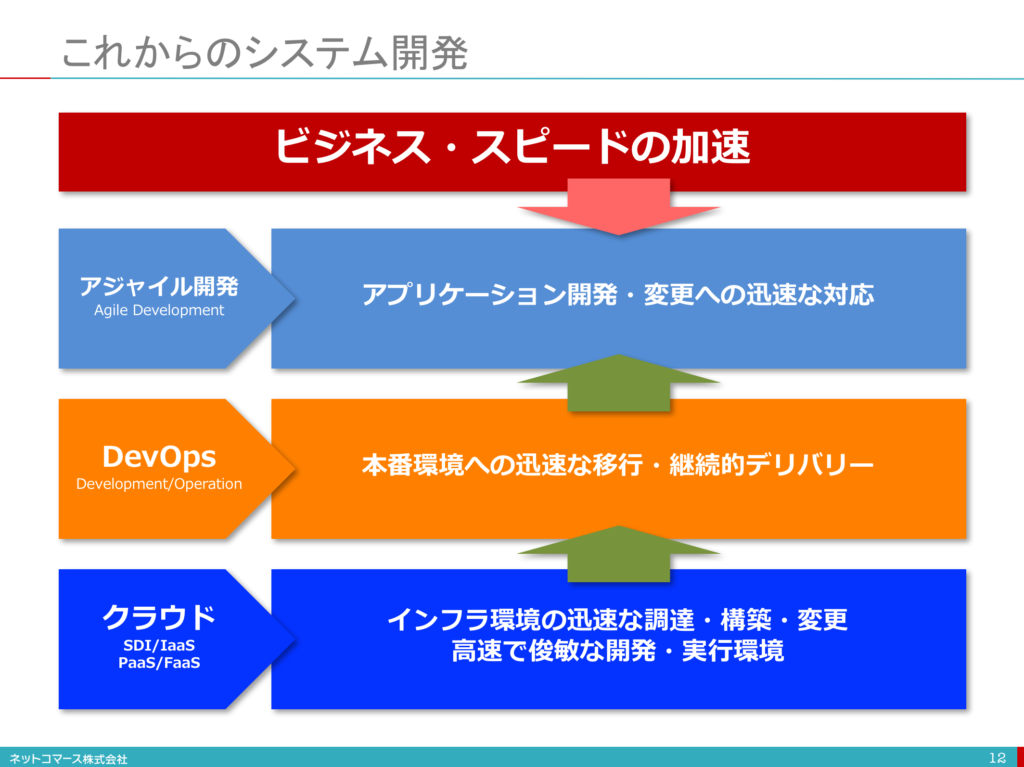 これからのシステム開発

ビジネス・スピードの加速

アジャイル開発
Agile Development

アプリケーション開発・変更への迅速な対応

DevOps
Development/Operation

本番環境への迅速な移行・継続的デリバリー

クラウド
SDI/IaaS
PaaS/FaaS

インフラ環境の迅速な調達・構築・変更
高速で俊敏な開発・実行環境

ネットコマース株式会社

12